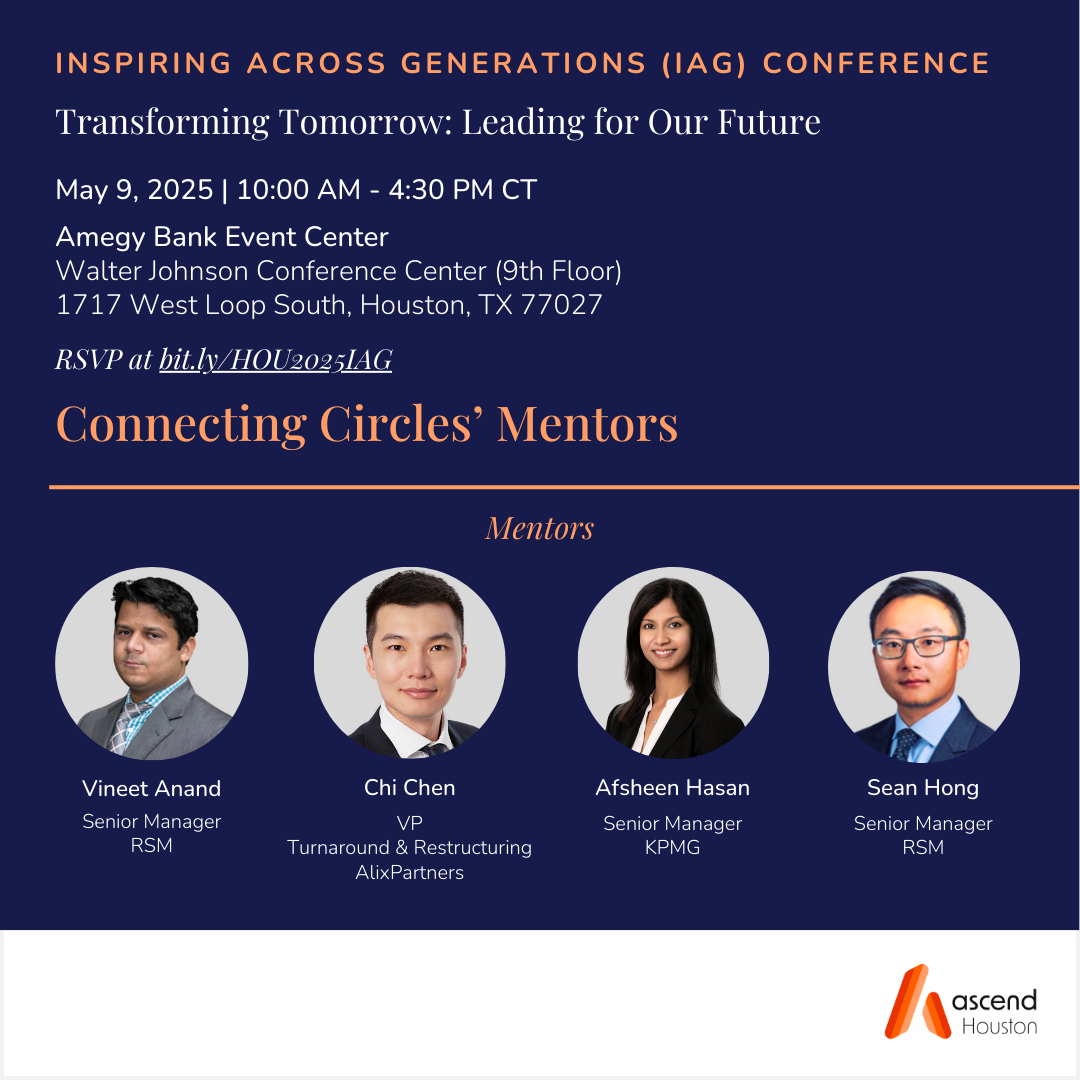 INSPIRING ACROSS GENERATIONS (IAG) CONFERENCE

Transforming Tomorrow: Leading for Our Future

May 9, 2025 | 10:00 AM - 4:30 PM CT

Amegy Bank Event Center
Walter Johnson Conference Center (9th Floor)
1717 West Loop South, Houston, TX 77027

RSVP at bit.ly/HOU2025IAG

Connecting Circles' Mentors

Mentors

Vineet Anand
Senior Manager
RSM

Chi Chen
VP
Turnaround & Restructuring
AlixPartners

Afsheen Hasan
Senior Manager
KPMG

Sean Hong
Senior Manager
RSM

ascend
Houston